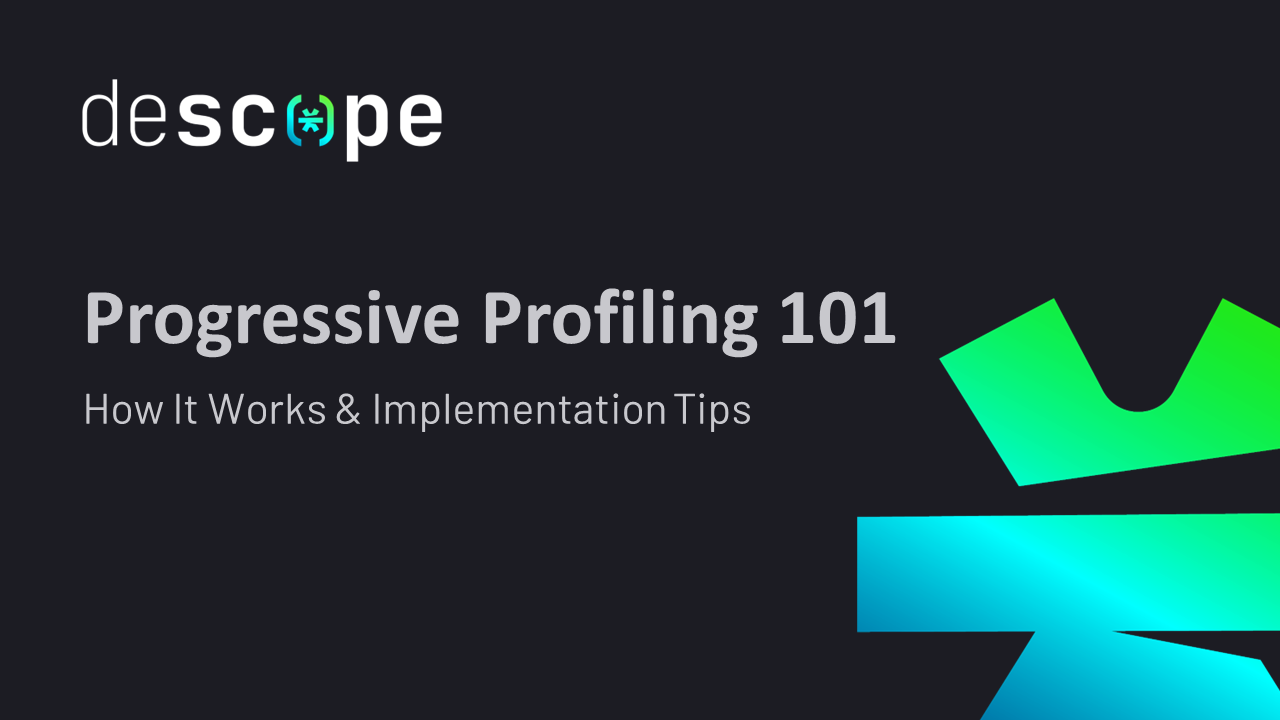 descope

Progressive Profiling 101

How It Works & Implementation Tips